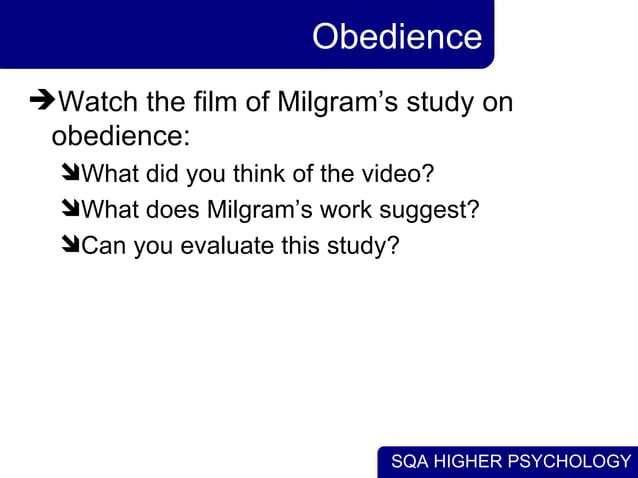 Obedience

➔Watch the film of Milgram’s study on obedience:

➘What did you think of the video?

➘What does Milgram’s work suggest?

➘Can you evaluate this study?

SQA HIGHER PSYCHOLOGY